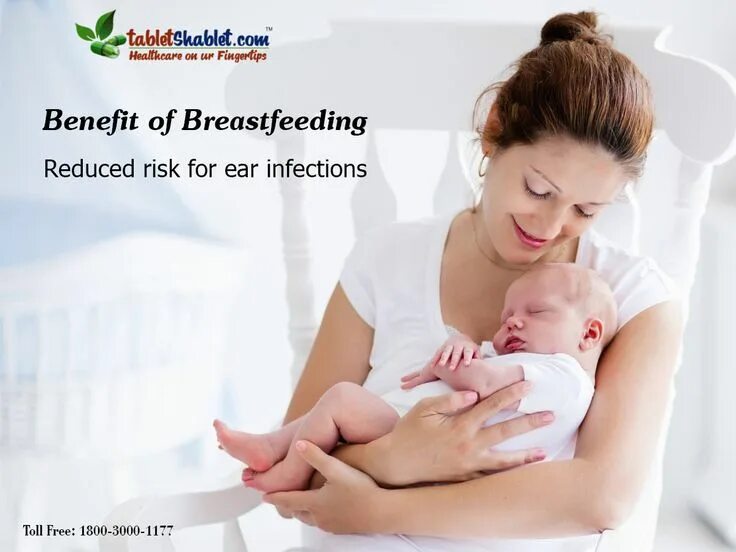 tabletShablet.com™
Healthcare on ur Fingertips

Benefit of Breastfeeding

Reduced risk for ear infections

Toll Free: 1800-3000-1177